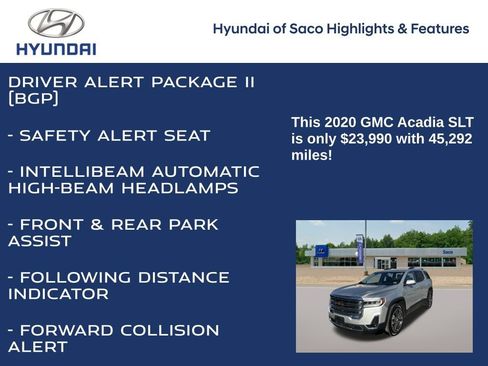 HYUNDAI

Hyundai of Saco Highlights & Features

DRIVER ALERT PACKAGE II [BGP]

- SAFETY ALERT SEAT

- INTELLIBEAM AUTOMATIC HIGH-BEAM HEADLAMPS

- FRONT & REAR PARK ASSIST

- FOLLOWING DISTANCE INDICATOR

- FORWARD COLLISION ALERT

This 2020 GMC Acadia SLT is only $23,990 with 45,292 miles!

Saco